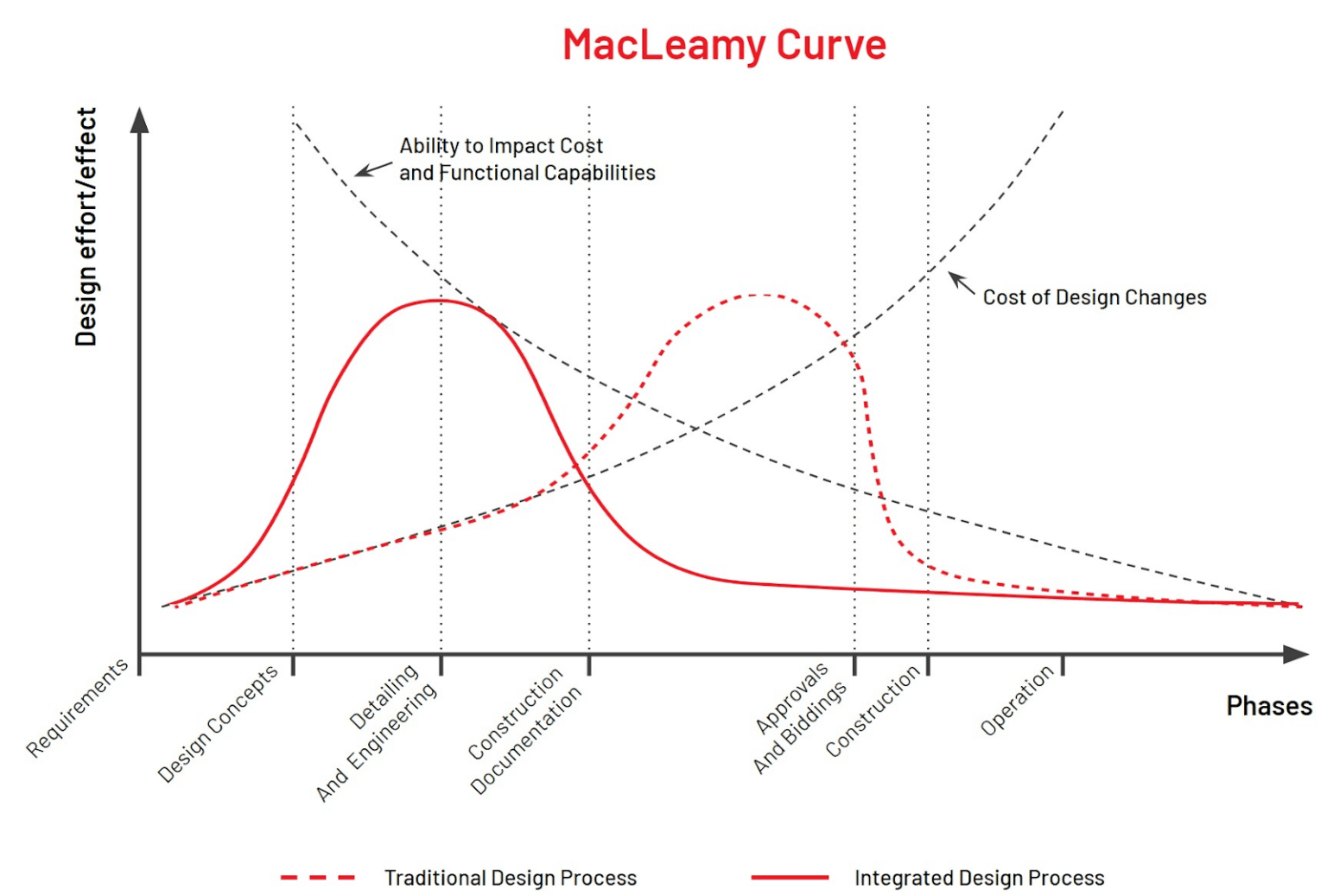 MacLeamy Curve

Design effort/effect

Ability to Impact Cost and Functional Capabilities

Cost of Design Changes

Requirements

Design Concepts

Detailing And Engineering

Construction Documentation

Approvals And Biddings

Construction

Operation

Phases

Traditional Design Process

Integrated Design Process